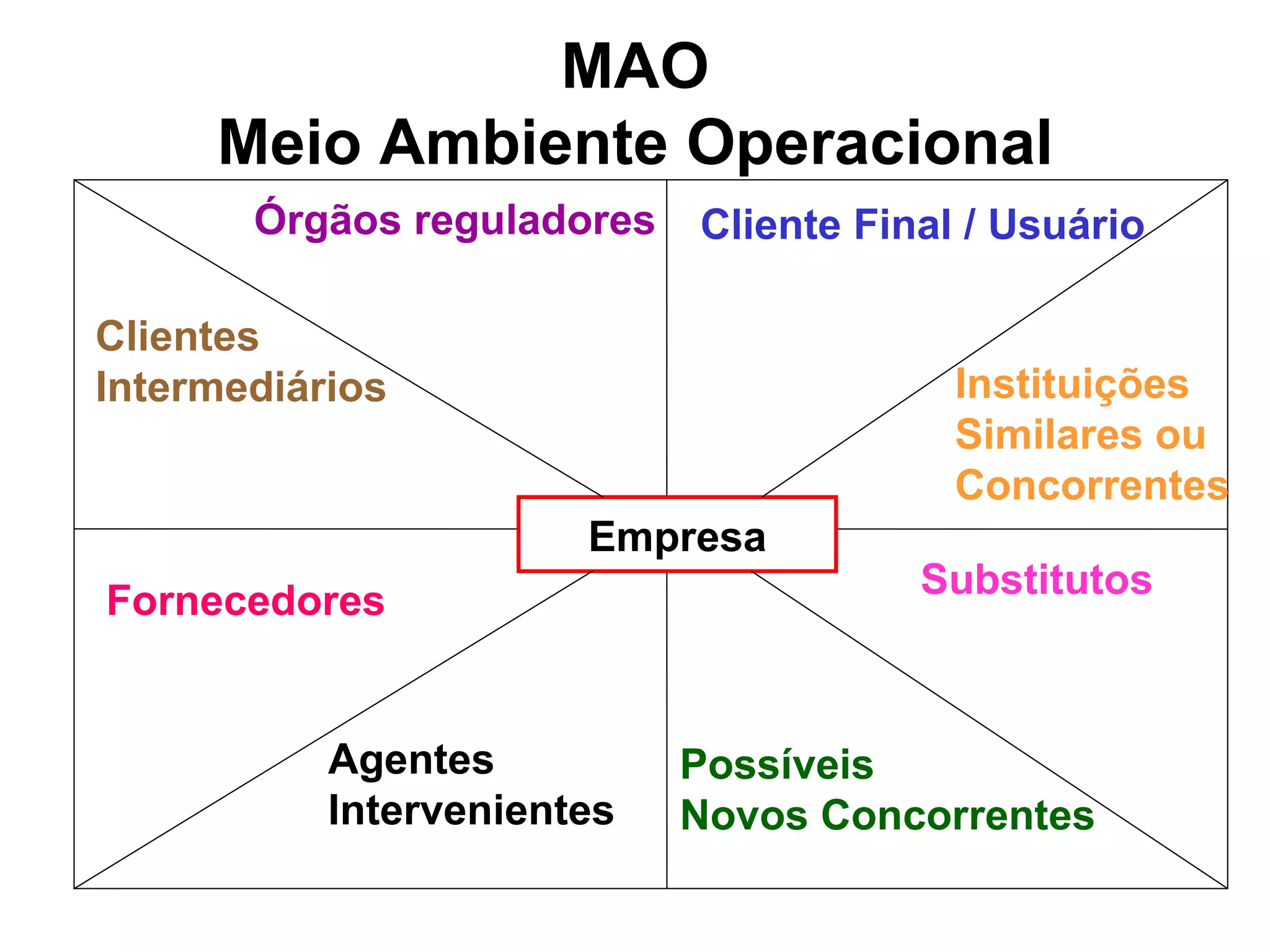 MAO
Meio Ambiente Operacional

Órgãos reguladores

Cliente Final / Usuário

Clientes Intermediários

Instituições Similares ou Concorrentes

Empresa

Fornecedores

Substitutos

Agentes Intervenientes

Possíveis Novos Concorrentes